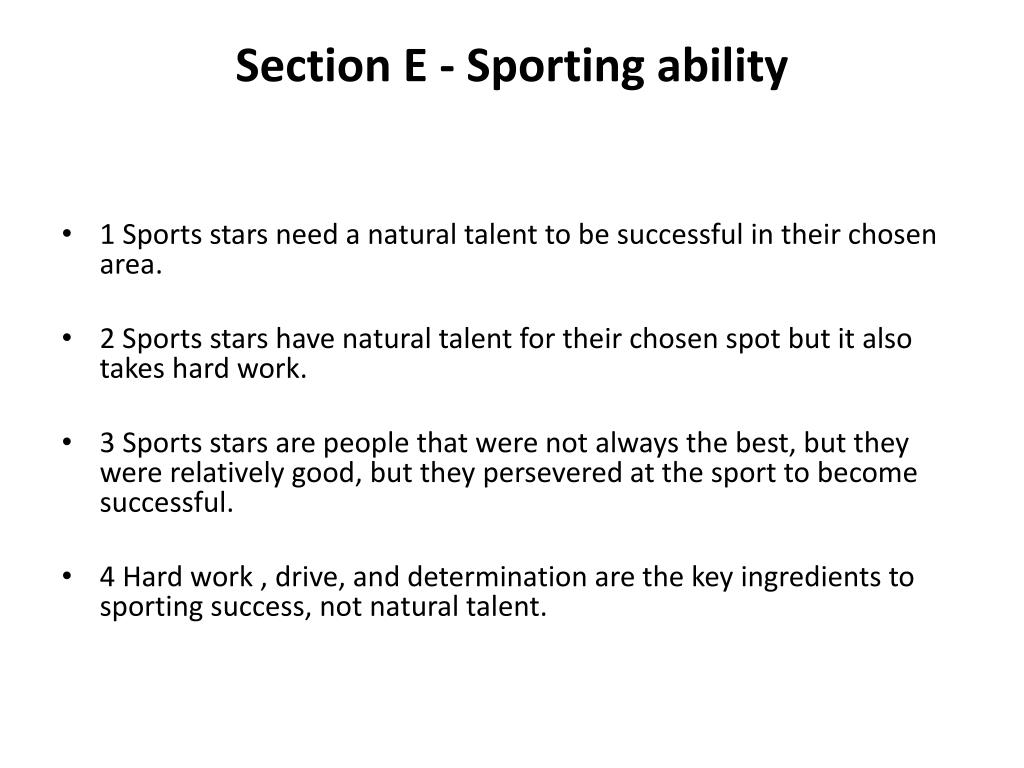 Section E - Sporting ability

• 1 Sports stars need a natural talent to be successful in their chosen area.

• 2 Sports stars have natural talent for their chosen spot but it also takes hard work.

• 3 Sports stars are people that were not always the best, but they were relatively good, but they persevered at the sport to become successful.

• 4 Hard work , drive, and determination are the key ingredients to sporting success, not natural talent.